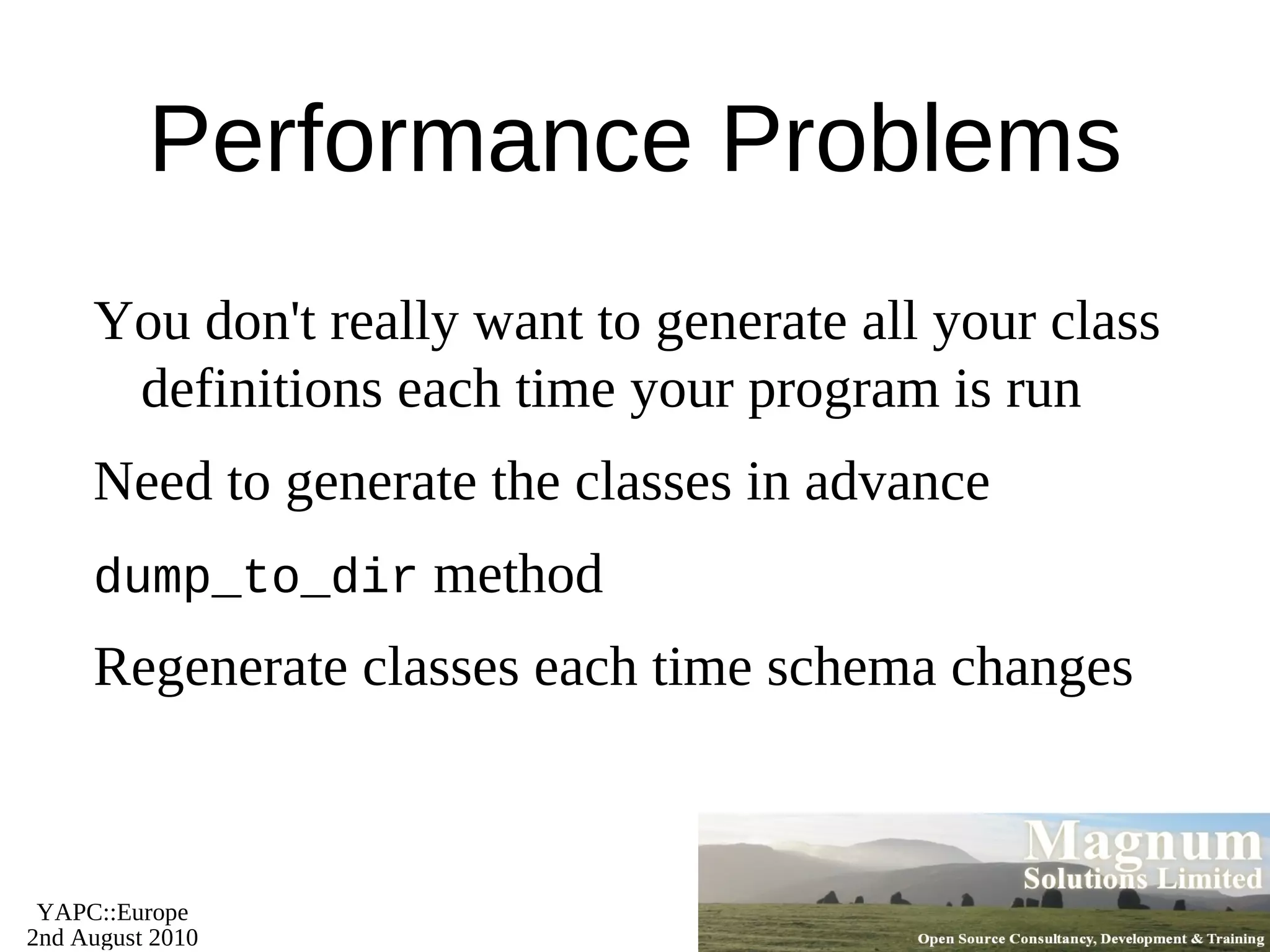 Performance Problems

You don't really want to generate all your class definitions each time your program is run

Need to generate the classes in advance

dump_to_dir method

Regenerate classes each time schema changes

YAPC::Europe
2nd August 2010

Magnum
Solutions Limited
Open Source Consultancy, Development & Training